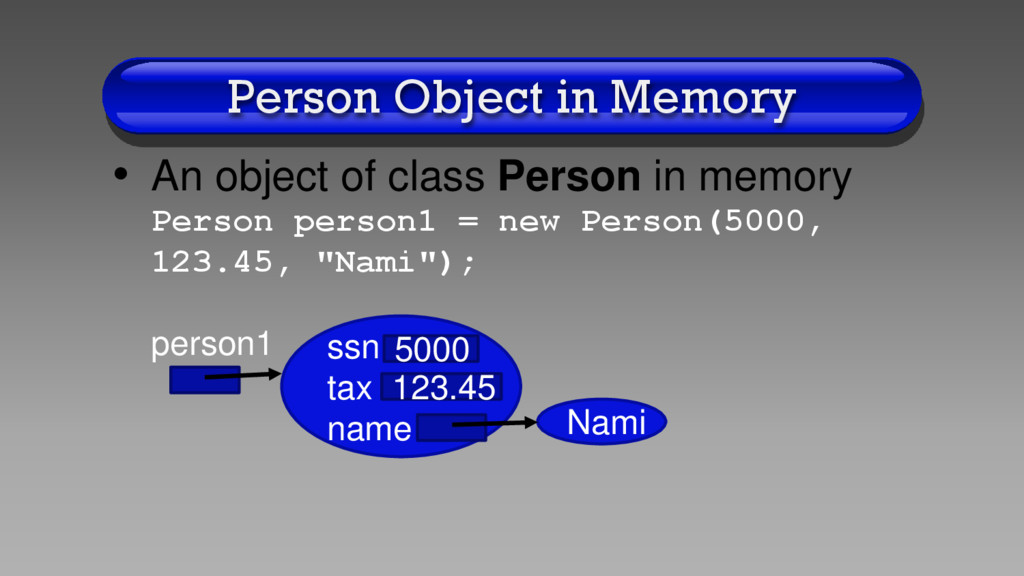 Person Object in Memory

• An object of class **Person** in memory
Person person1 = new Person(5000, 123.45, "Nami");

person1

ssn 5000
tax 123.45
name

Nami